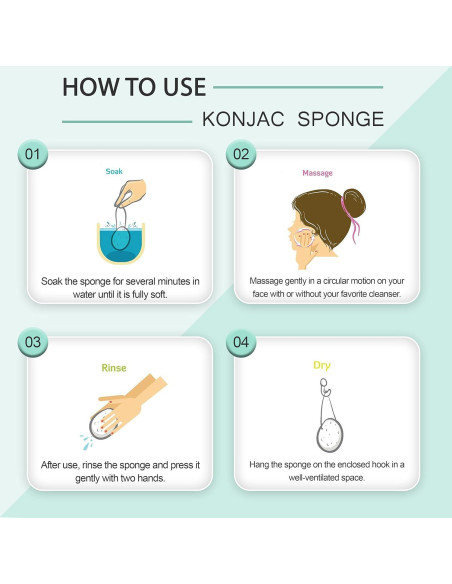 HOW TO USE

KONJAC SPONGE

01

Soak

Soak the sponge for several minutes in water until it is fully soft.

02

Massage

Massage gently in a circular motion on your face with or without your favorite cleanser.

03

Rinse

After use, rinse the sponge and press it gently with two hands.

04

Dry

Hang the sponge on the enclosed hook in a well-ventilated space.